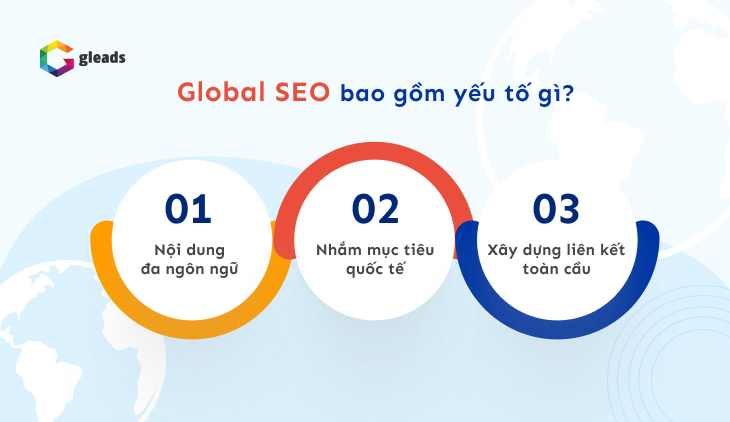 gleads

Global SEO bao gồm yếu tố gì?

01
Nội dung đa ngôn ngữ

02
Nhắm mục tiêu quốc tế

03
Xây dựng liên kết toàn cầu